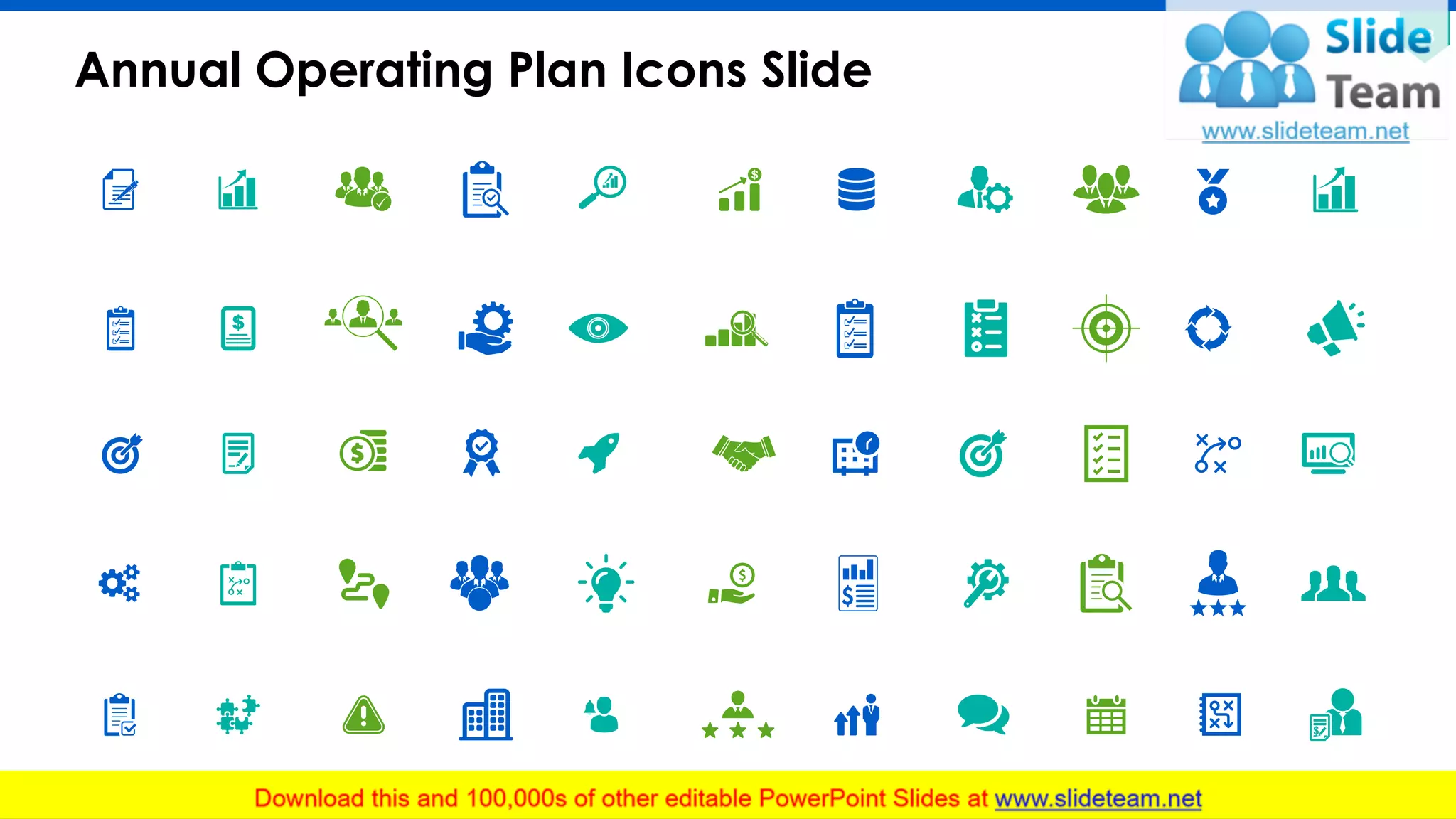 Annual Operating Plan Icons Slide

Slide Team
www.slideteam.net

Download this and 100,000s of other editable PowerPoint Slides at www.slideteam.net